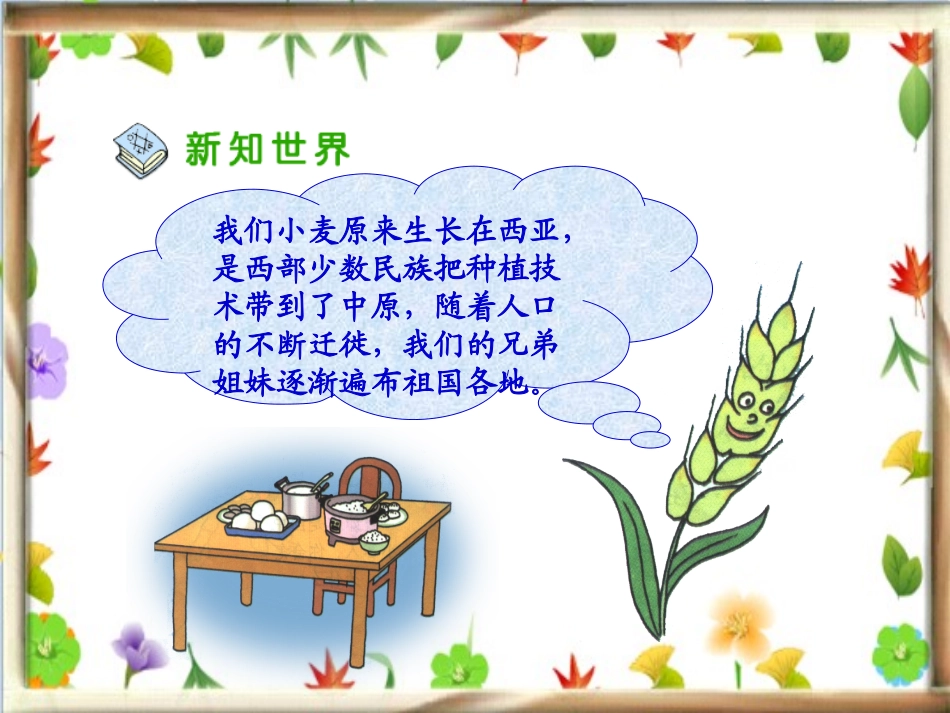 新知世界

我们小麦原来生长在西亚，是西部少数民族把种植技术带到了中原，随着人口的不断迁徙，我们的兄弟姐妹逐渐遍布祖国各地。